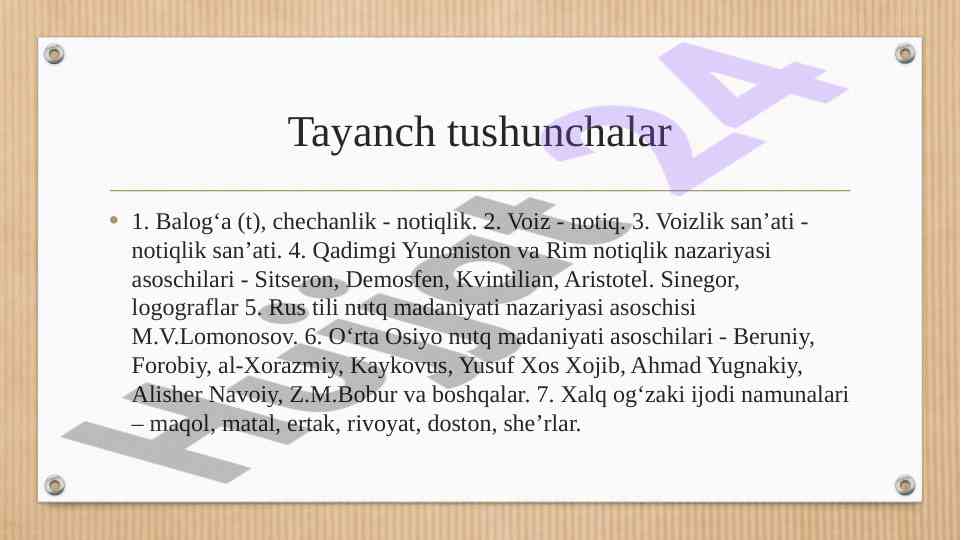 Tayanch tushunchalar

• 1. Balog‘a (t), chechanlik - notiqlik. 2. Voiz - notiq. 3. Voizlik san’ati - notiqlik san’ati. 4. Qadimgi Yunoniston va Rim notiqlik nazariyasi asoschilari - Sitseron, Demosfen, Kvintilian, Aristotel. Sinegor, logograflar 5. Rus tili nutq madaniyati nazariyasi asoschisi M.V.Lomonosov. 6. O‘rta Osiyo nutq madaniyati asoschilari - Beruniy, Forobiy, al-Xorazmiy, Kaykovus, Yusuf Xos Xojib, Ahmad Yugnakiy, Alisher Navoiy, Z.M.Bobur va boshqalar. 7. Xalq og‘zaki ijodi namunalari – maqol, matal, ertak, rivoyat, doston, she’rlar.

Hujjat 24